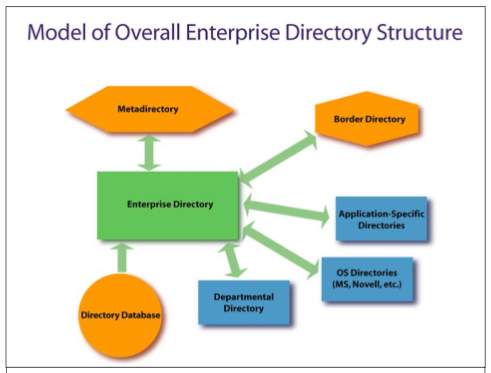 Model of Overall Enterprise Directory Structure

Metadirectory

Border Directory

Enterprise Directory

Application-Specific Directories

OS Directories (MS, Novell, etc.)

Departmental Directory

Directory Database